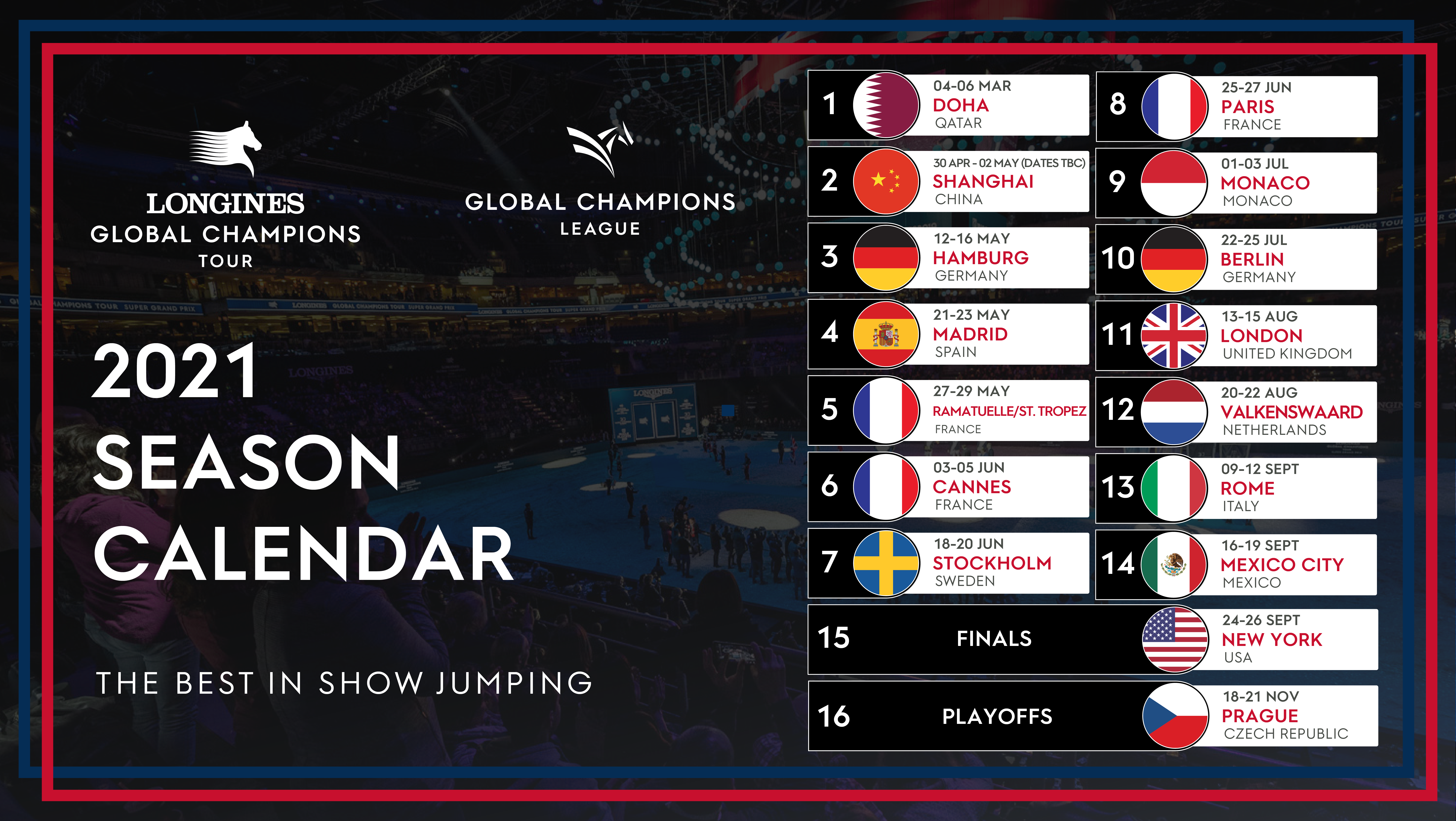 LONGINES
GLOBAL CHAMPIONS
TOUR

GLOBAL CHAMPIONS
LEAGUE

2021
SEASON
CALENDAR

THE BEST IN SHOW JUMPING

1 04-06 MAR DOHA QATAR

2 30 APR - 02 MAY (DATES TBC) SHANGHAI CHINA

3 12-16 MAY HAMBURG GERMANY

4 21-23 MAY MADRID SPAIN

5 27-29 MAY RAMATUELLE/ST. TROPEZ FRANCE

6 03-05 JUN CANNES FRANCE

7 18-20 JUN STOCKHOLM SWEDEN

8 25-27 JUN PARIS FRANCE

9 01-03 JUL MONACO MONACO

10 22-25 JUL BERLIN GERMANY

11 13-15 AUG LONDON UNITED KINGDOM

12 20-22 AUG VALKENSWAARD NETHERLANDS

13 09-12 SEPT ROME ITALY

14 16-19 SEPT MEXICO CITY MEXICO

15 FINALS 24-26 SEPT NEW YORK USA

16 PLAYOFFS 18-21 NOV PRAGUE CZECH REPUBLIC